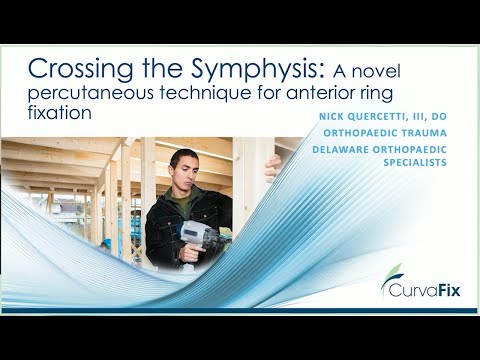 Crossing the Symphysis: A novel percutaneous technique for anterior ring fixation

NICK QUERCETTI, III, DO
ORTHOPAEDIC TRAUMA
DELAWARE ORTHOPAEDIC SPECIALISTS

CurvaFix